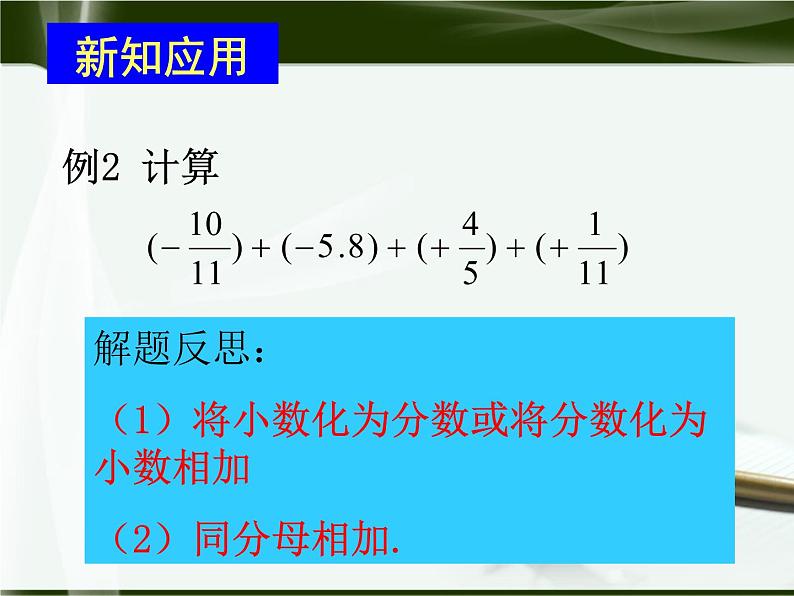 新知应用

例2 计算

$(-\frac{10}{11})+(-5.8)+(+\frac{4}{5})+(+\frac{1}{11})$

解题反思：

（1）将小数化为分数或将分数化为小数相加

（2）同分母相加.